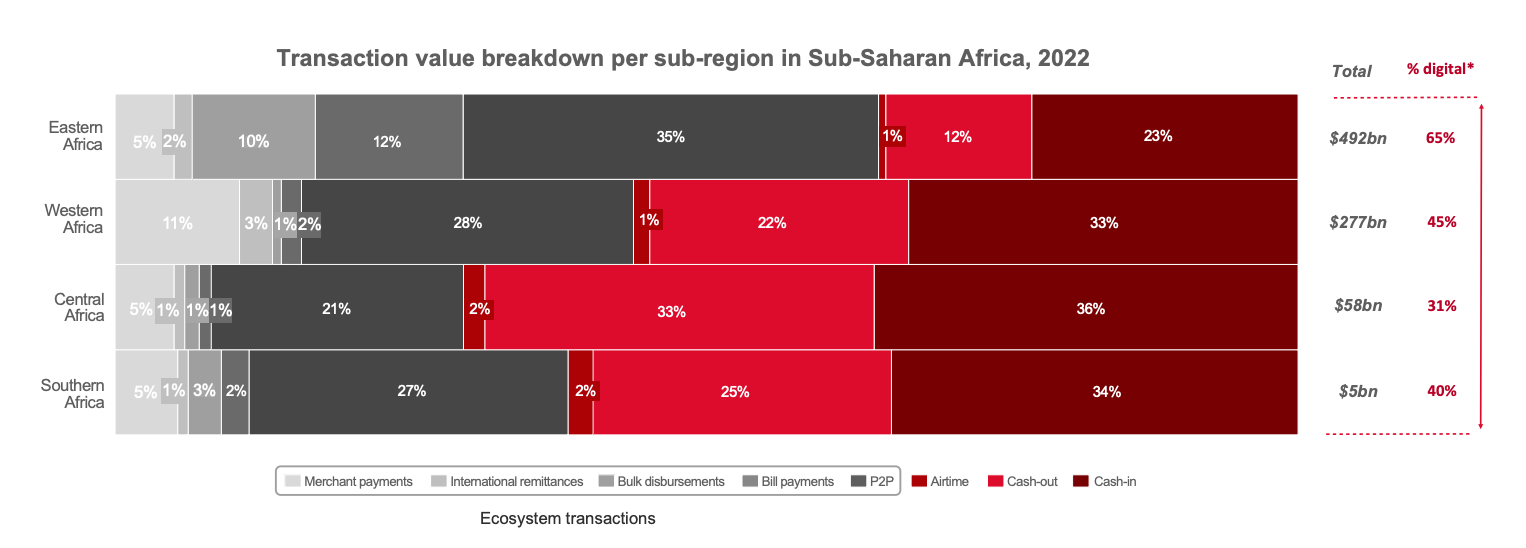 Transaction value breakdown per sub-region in Sub-Saharan Africa, 2022

Total % digital*

Eastern Africa 5% 2% 10% 12% 35% 1% 12% 23% $492bn 65%

Western Africa 11% 3% 1% 2% 28% 1% 22% 33% $277bn 45%

Central Africa 5% 1% 1% 1% 21% 2% 33% 36% $58bn 31%

Southern Africa 5% 1% 3% 2% 27% 2% 25% 34% $5bn 40%

Merchant payments International remittances Bulk disbursements Bill payments P2P Airtime Cash-out Cash-in

Ecosystem transactions